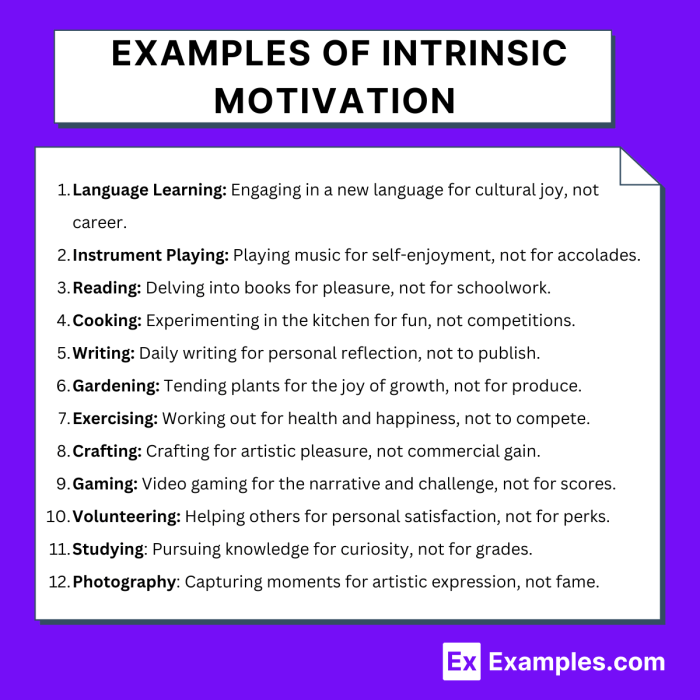 EXAMPLES OF INTRINSIC MOTIVATION

1. Language Learning: Engaging in a new language for cultural joy, not career.
2. Instrument Playing: Playing music for self-enjoyment, not for accolades.
3. Reading: Delving into books for pleasure, not for schoolwork.
4. Cooking: Experimenting in the kitchen for fun, not competitions.
5. Writing: Daily writing for personal reflection, not to publish.
6. Gardening: Tending plants for the joy of growth, not for produce.
7. Exercising: Working out for health and happiness, not to compete.
8. Crafting: Crafting for artistic pleasure, not commercial gain.
9. Gaming: Video gaming for the narrative and challenge, not for scores.
10. Volunteering: Helping others for personal satisfaction, not for perks.
11. Studying: Pursuing knowledge for curiosity, not for grades.
12. Photography: Capturing moments for artistic expression, not fame.

Ex Examples.com